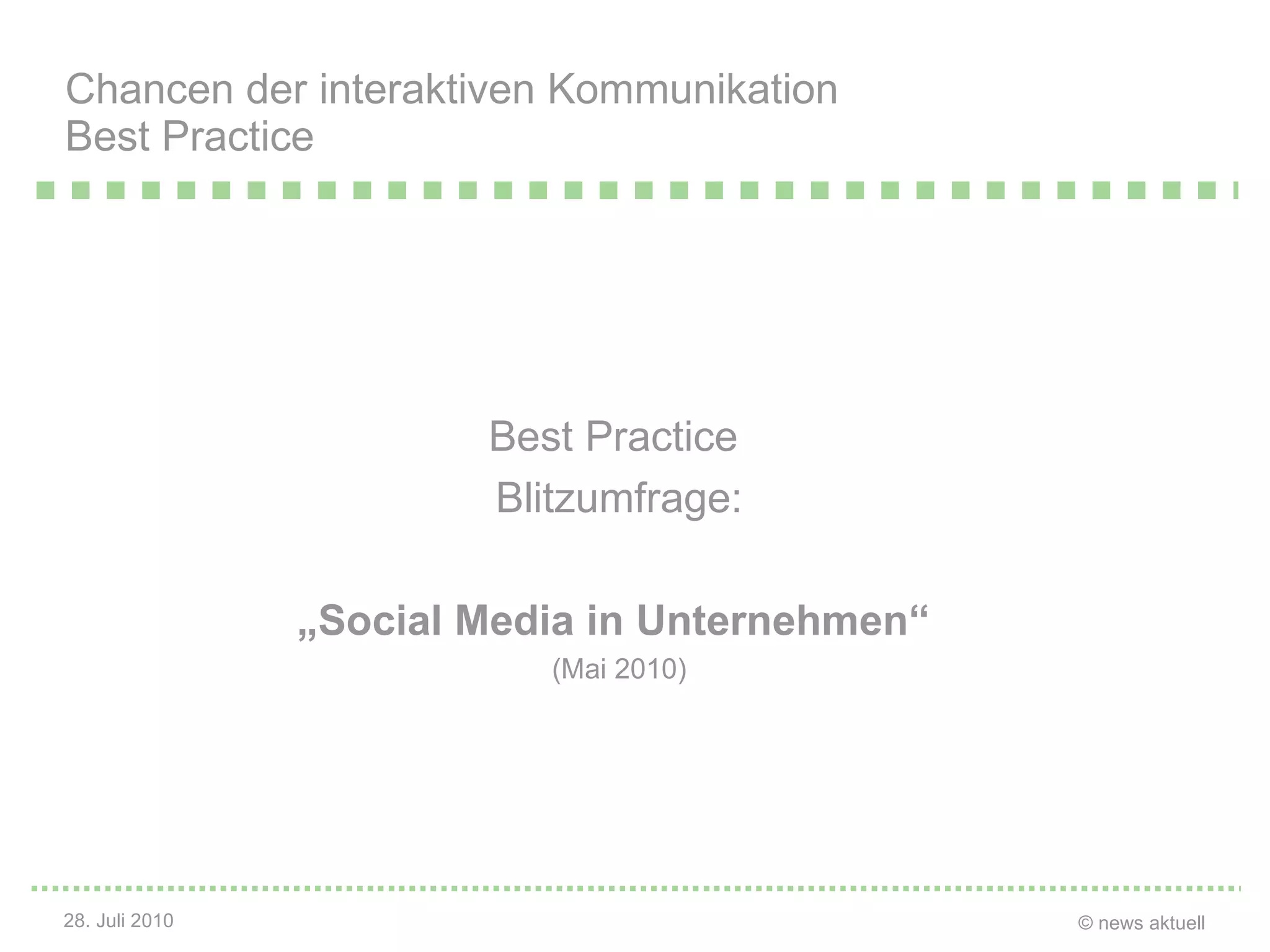 Chancen der interaktiven Kommunikation
Best Practice

Best Practice
Blitzumfrage:

„Social Media in Unternehmen“
(Mai 2010)

28. Juli 2010

© news aktuell